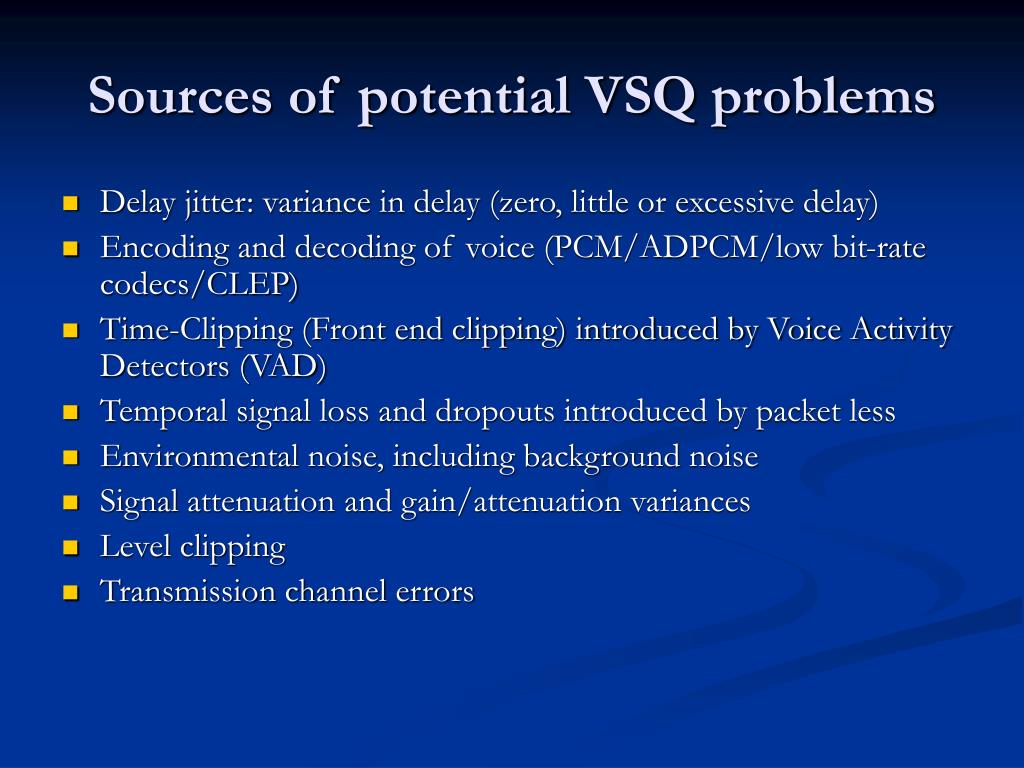 Sources of potential VSQ problems

- Delay jitter: variance in delay (zero, little or excessive delay)
- Encoding and decoding of voice (PCM/ADPCM/low bit-rate codecs/CLEP)
- Time-Clipping (Front end clipping) introduced by Voice Activity Detectors (VAD)
- Temporal signal loss and dropouts introduced by packet less
- Environmental noise, including background noise
- Signal attenuation and gain/attenuation variances
- Level clipping
- Transmission channel errors